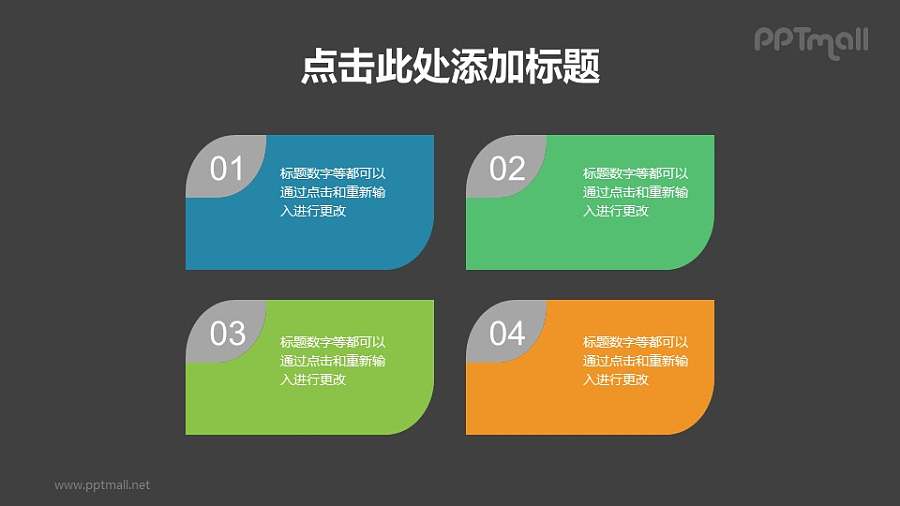 PPTmall

点击此处添加标题

01

标题数字等都可以通过点击和重新输入进行更改

02

标题数字等都可以通过点击和重新输入进行更改

03

标题数字等都可以通过点击和重新输入进行更改

04

标题数字等都可以通过点击和重新输入进行更改

www.pptmall.net